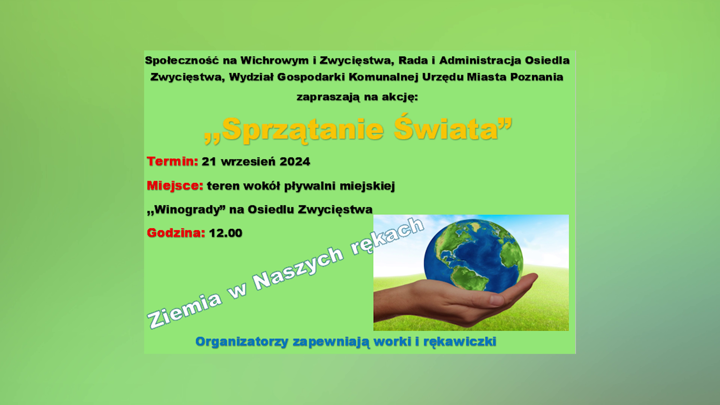 Społeczność na Wichrowym i Zwycięstwa, Rada i Administracja Osiedla Zwycięstwa, Wydział Gospodarki Komunalnej Urzędu Miasta Poznania zapraszają na akcję:

„Sprzątanie Świata”

Termin: 21 wrzesień 2024

Miejsce: teren wokół pływalni miejskiej „Winogrady” na Osiedlu Zwycięstwa

Godzina: 12.00

Ziemia w Naszych rękach

Organizatorzy zapewniają worki i rękawiczki